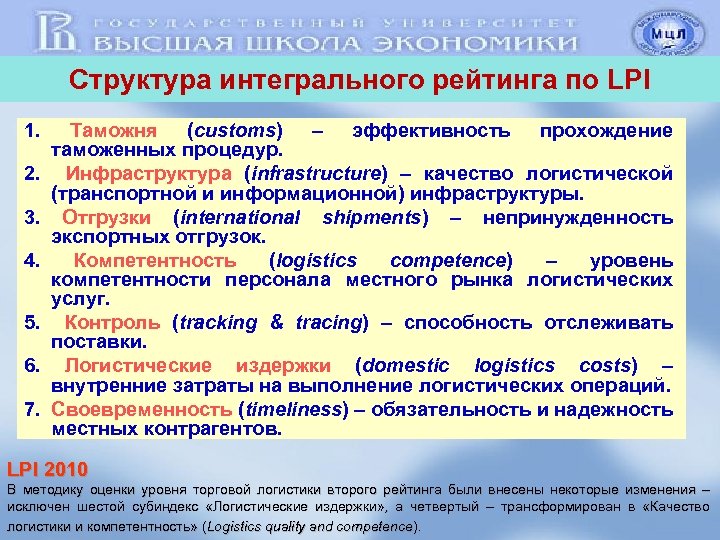 ГОСУДАРСТВЕННЫЙ УНИВЕРСИТЕТ
ВЫСШАЯ ШКОЛА ЭКОНОМИКИ

МЦЛ

Структура интегрального рейтинга по LPI

1. Таможня (customs) – эффективность прохождение таможенных процедур.
2. Инфраструктура (infrastructure) – качество логистической (транспортной и информационной) инфраструктуры.
3. Отгрузки (international shipments) – непринужденность экспортных отгрузок.
4. Компетентность (logistics competence) – уровень компетентности персонала местного рынка логистических услуг.
5. Контроль (tracking & tracing) – способность отслеживать поставки.
6. Логистические издержки (domestic logistics costs) – внутренние затраты на выполнение логистических операций.
7. Своевременность (timeliness) – обязательность и надежность местных контрагентов.

LPI 2010
В методику оценки уровня торговой логистики второго рейтинга были внесены некоторые изменения – исключен шестой субиндекс «Логистические издержки», а четвертый – трансформирован в «Качество логистики и компетентность» (Logistics quality and competence).